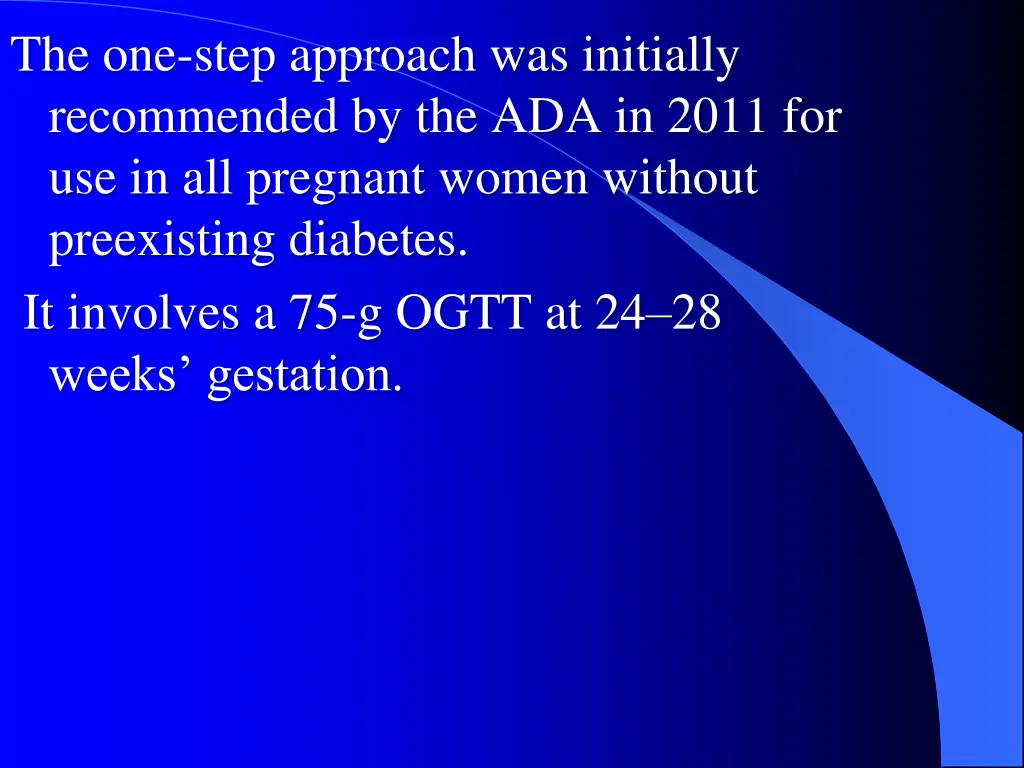 The one-step approach was initially recommended by the ADA in 2011 for use in all pregnant women without preexisting diabetes.

It involves a 75-g OGTT at 24–28 weeks’ gestation.